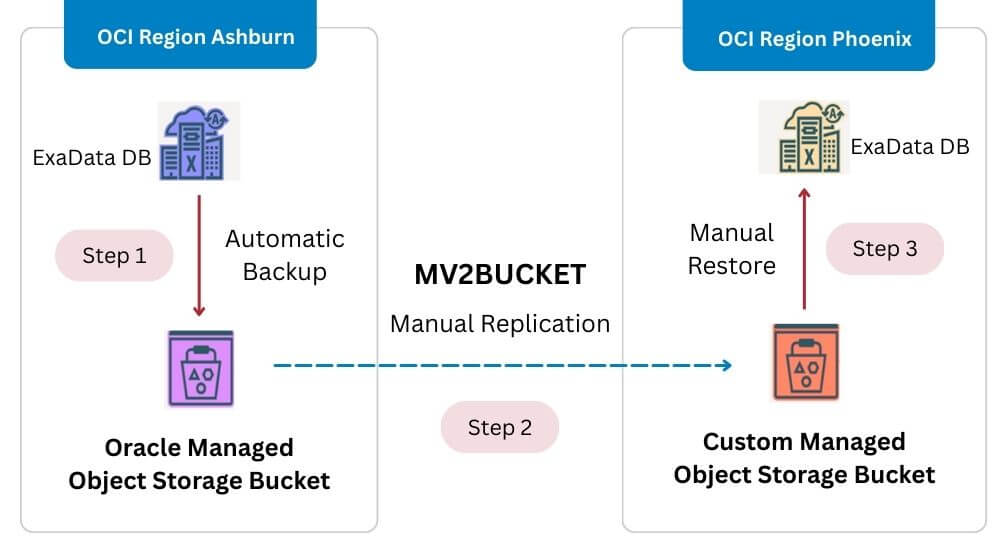 OCI Region Ashburn

ExaData DB

Step 1

Automatic Backup

Oracle Managed Object Storage Bucket

MV2BUCKET

Manual Replication

Step 2

OCI Region Phoenix

ExaData DB

Manual Restore

Step 3

Custom Managed Object Storage Bucket